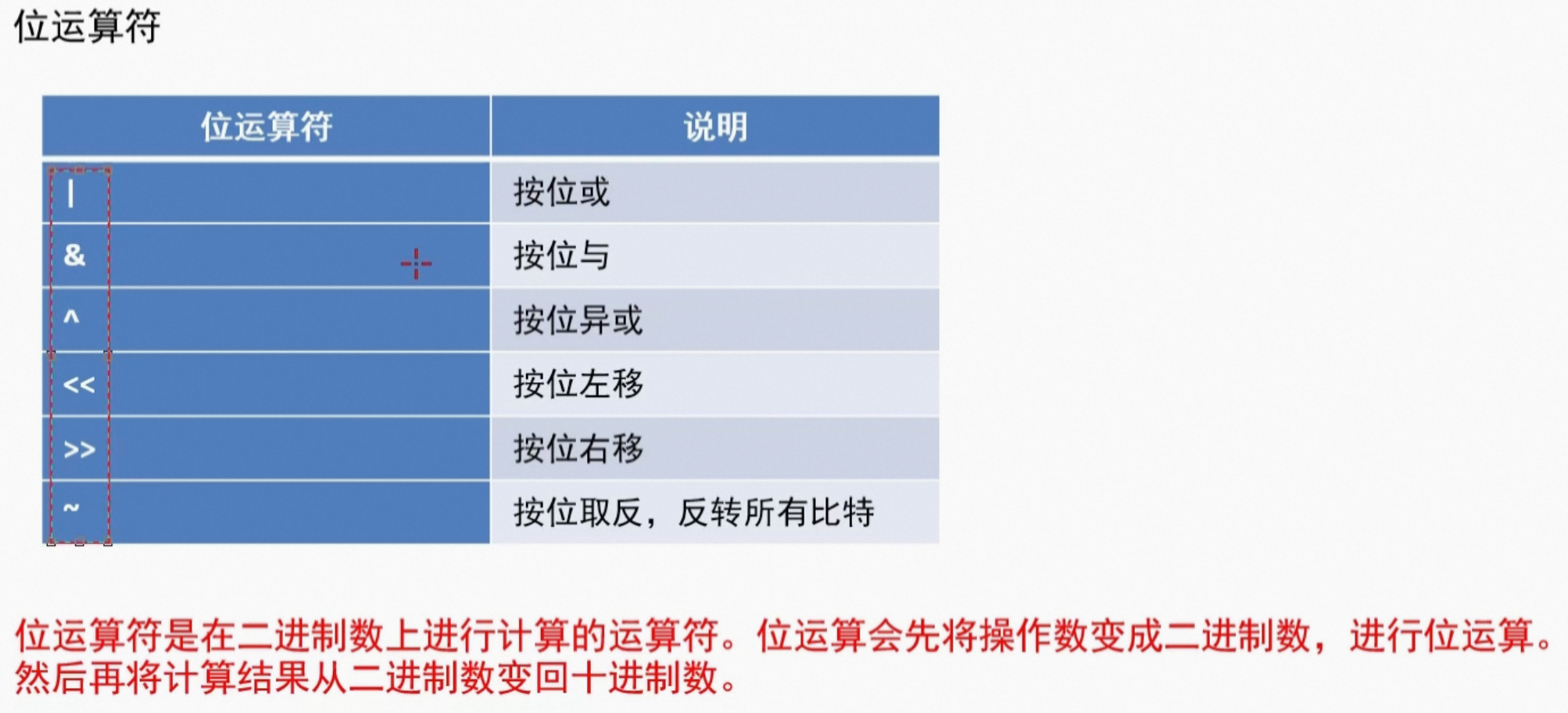 位运算符

| 位运算符 | 说明 |
|---|---|
| \| | 按位或 |
| & | 按位与 |
| ^ | 按位异或 |
| << | 按位左移 |
| >> | 按位右移 |
| ~ | 按位取反，反转所有比特 |

位运算符是在二进制数上进行计算的运算符。位运算会先将操作数变成二进制数，进行位运算。然后再将计算结果从二进制数变回十进制数。